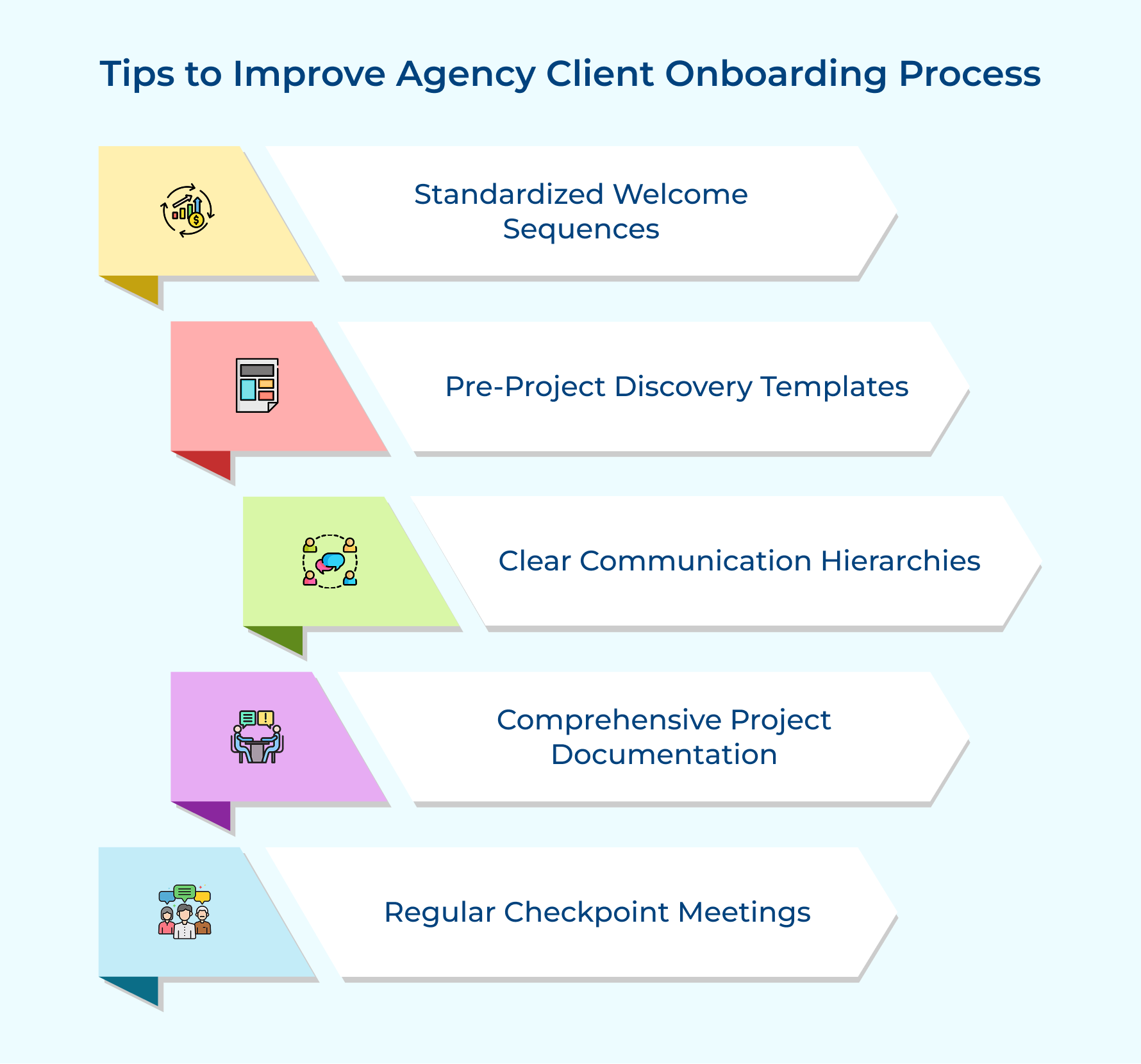 Tips to Improve Agency Client Onboarding Process

Standardized Welcome Sequences

Pre-Project Discovery Templates

Clear Communication Hierarchies

Comprehensive Project Documentation

Regular Checkpoint Meetings